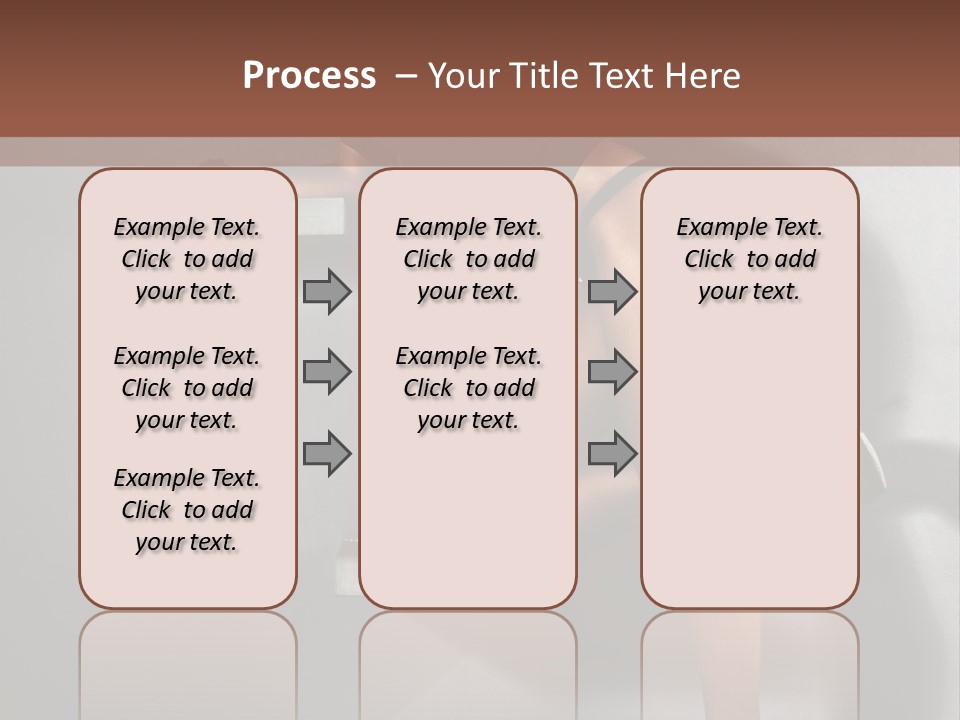 Process – Your Title Text Here

Example Text. Click to add your text.

Example Text. Click to add your text.

Example Text. Click to add your text.

Example Text. Click to add your text.

Example Text. Click to add your text.

Example Text. Click to add your text.